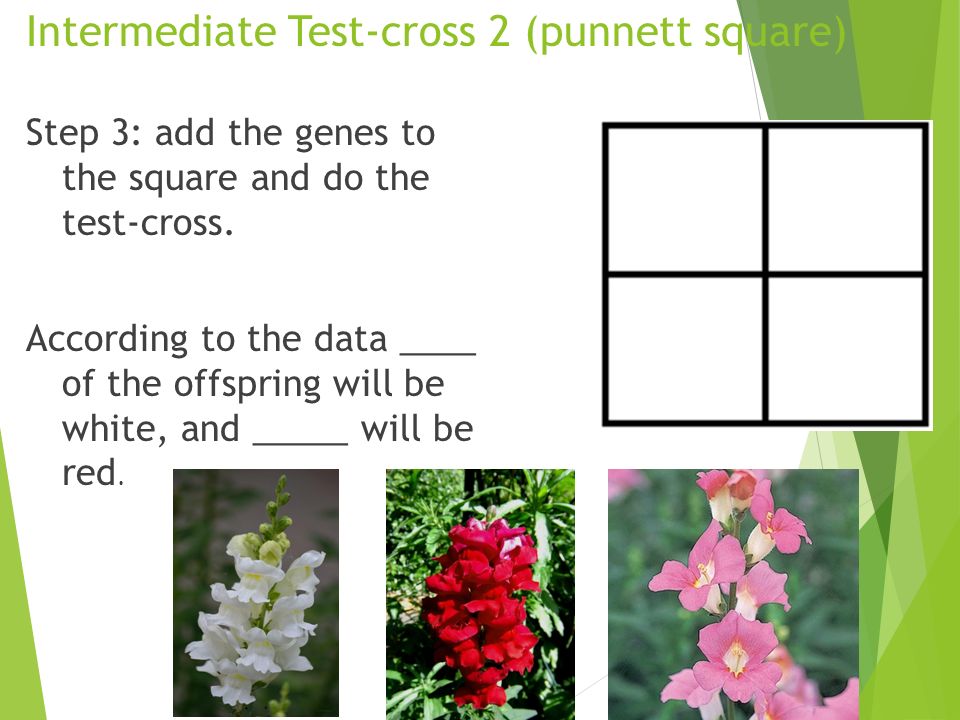 Intermediate Test-cross 2 (punnett square)

Step 3: add the genes to the square and do the test-cross.

According to the data ____ of the offspring will be white, and _____ will be red.